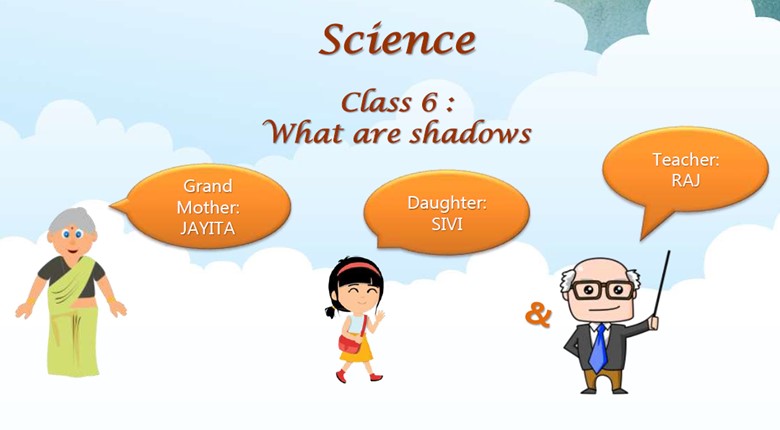 Science

Class 6 :
What are shadows

Grand Mother: JAYITA

Daughter: SIVI

Teacher: RAJ

&